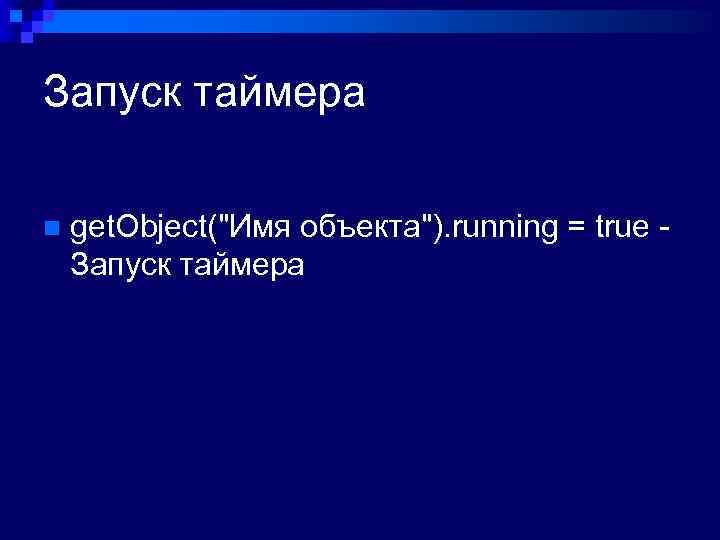 Запуск таймера

getObject("Имя объекта").running = true - Запуск таймера